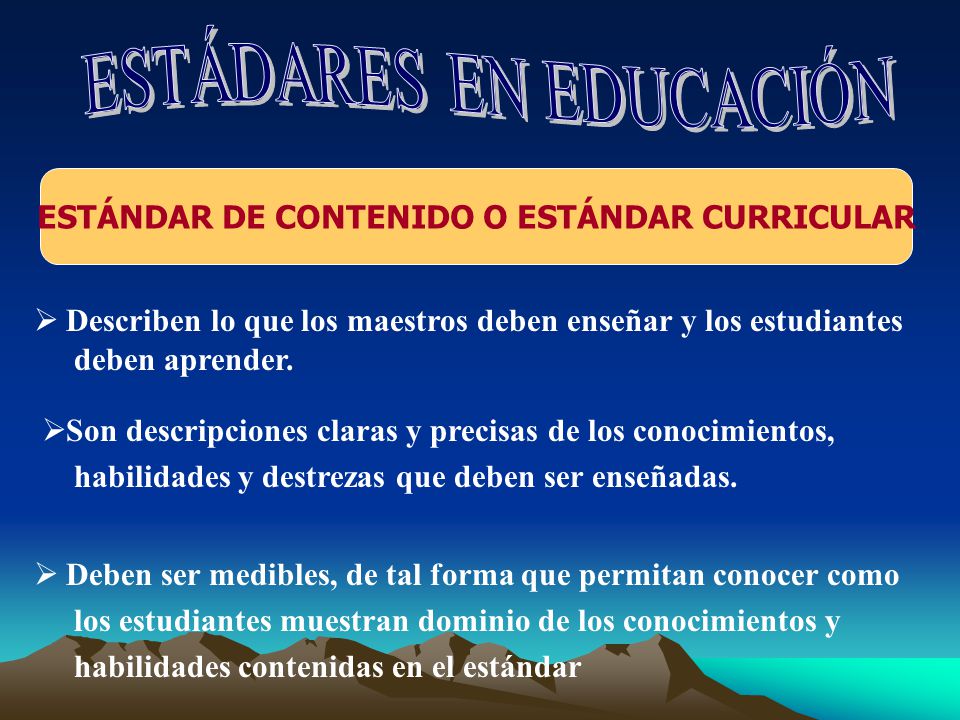 ESTÁDARES EN EDUCACIÓN

ESTÁNDAR DE CONTENIDO O ESTÁNDAR CURRICULAR

➢ Describen lo que los maestros deben enseñar y los estudiantes deben aprender.

➢Son descripciones claras y precisas de los conocimientos, habilidades y destrezas que deben ser enseñadas.

➢ Deben ser medibles, de tal forma que permitan conocer como los estudiantes muestran dominio de los conocimientos y habilidades contenidas en el estándar